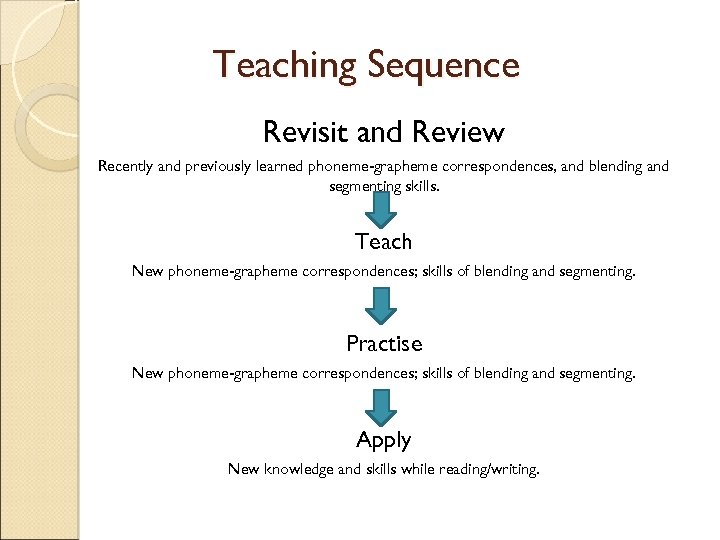 Teaching Sequence

Revisit and Review

Recently and previously learned phoneme-grapheme correspondences, and blending and segmenting skills.

Teach

New phoneme-grapheme correspondences; skills of blending and segmenting.

Practise

New phoneme-grapheme correspondences; skills of blending and segmenting.

Apply

New knowledge and skills while reading/writing.